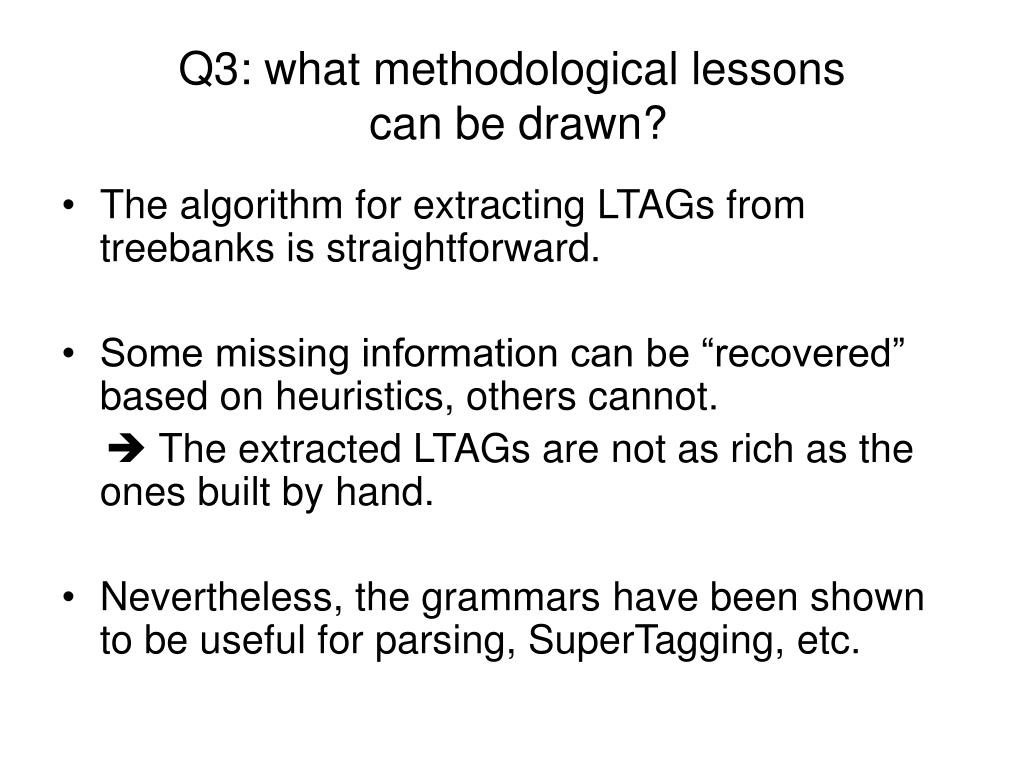 Q3: what methodological lessons can be drawn?

• The algorithm for extracting LTAGs from treebanks is straightforward.

• Some missing information can be “recovered” based on heuristics, others cannot.

➔ The extracted LTAGs are not as rich as the ones built by hand.

• Nevertheless, the grammars have been shown to be useful for parsing, SuperTagging, etc.